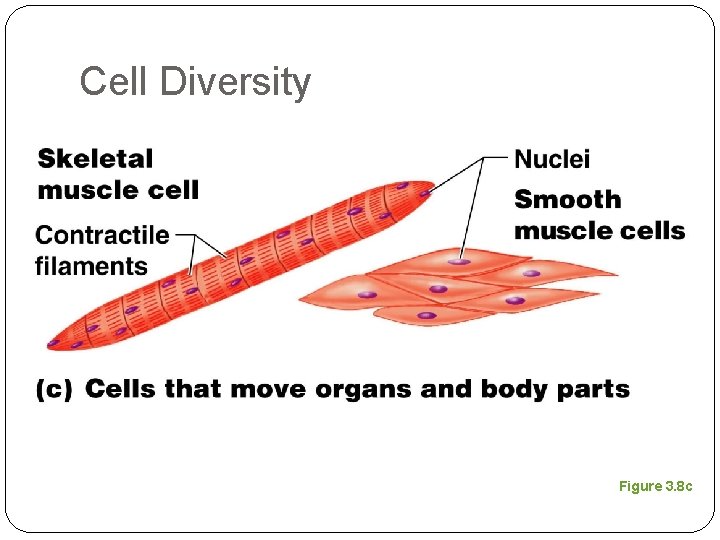 Cell Diversity

Skeletal muscle cell

Contractile filaments

Nuclei

Smooth muscle cells

(c) Cells that move organs and body parts

Figure 3.8c